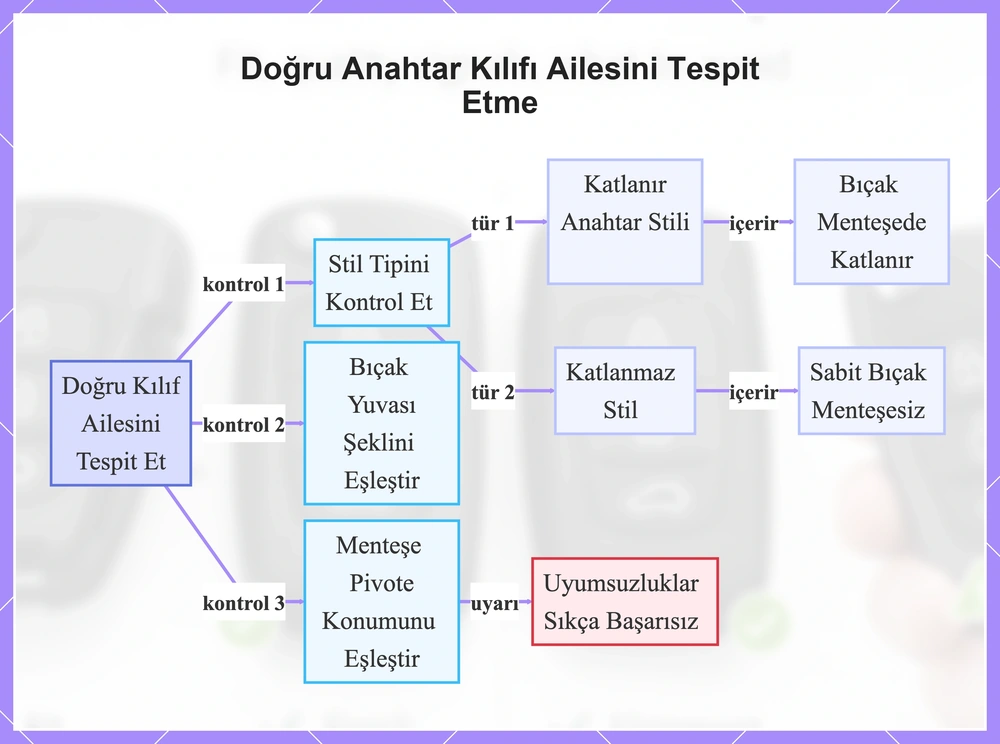 Doğru Anahtar Kılıfı Ailesini Tespit Etme

Doğru Kılıf Ailesini Tespit Et

kontrol 1

Stil Tipini Kontrol Et

tür 1

Katlanır Anahtar Stili

içerir

Bıçak Menteşede Katlanır

tür 2

Katlanmaz Stil

içerir

Sabit Bıçak Menteşesiz

kontrol 2

Bıçak Yuvası Şeklini Eşleştir

kontrol 3

Menteşe Pivote Konumunu Eşleştir

uyarı

Uyumsuzluklar Sıkça Başarısız